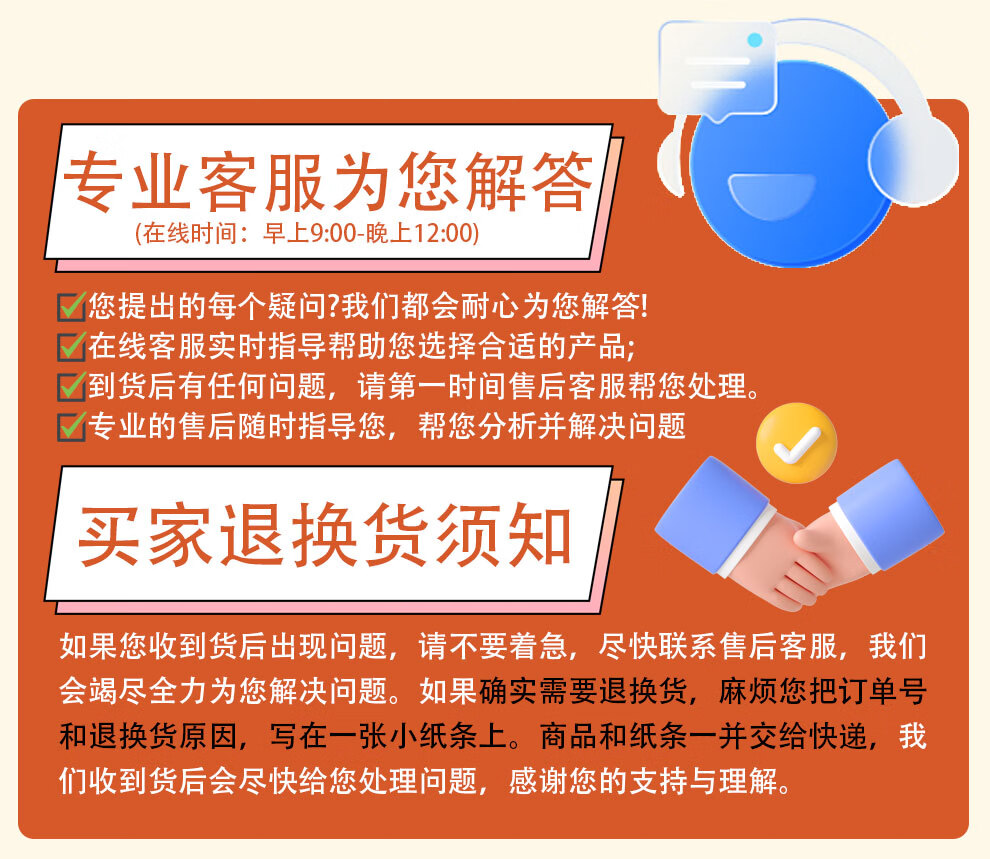 专业客服为您解答
(在线时间：早上9:00-晚上12:00)

您提出的每个疑问?我们都会耐心为您解答!
在线客服实时指导帮助您选择合适的产品;
到货后有任何问题，请第一时间售后客服帮您处理。
专业的售后随时指导您，帮您分析并解决问题

买家退换货须知

如果您收到货后出现问题，请不要着急，尽快联系售后客服，我们会竭尽全力为您解决问题。如果确实需要退换货，麻烦您把订单号和退换货原因，写在一张小纸条上。商品和纸条一并交给快递，我们收到货后会尽快给您处理问题，感谢您的支持与理解。